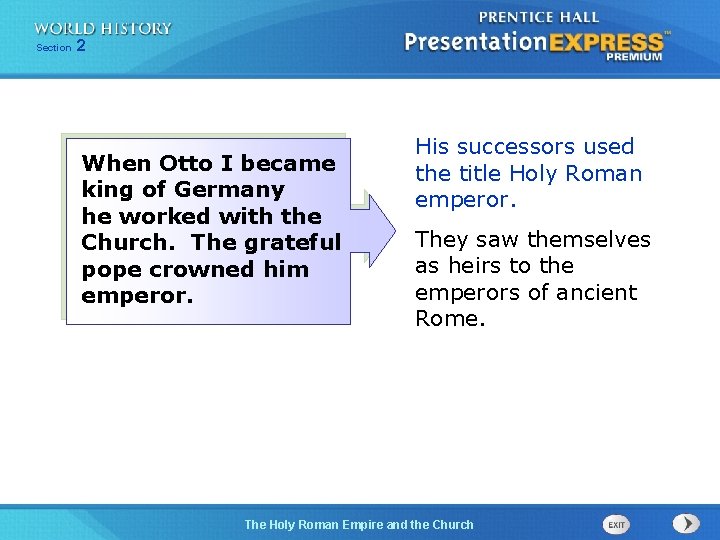 WORLD HISTORY
Section 2

PRENTICE HALL
PresentationEXPRESS™
PREMIUM

When Otto I became king of Germany he worked with the Church. The grateful pope crowned him emperor.

His successors used the title Holy Roman emperor.

They saw themselves as heirs to the emperors of ancient Rome.

The Holy Roman Empire and the Church

EXIT